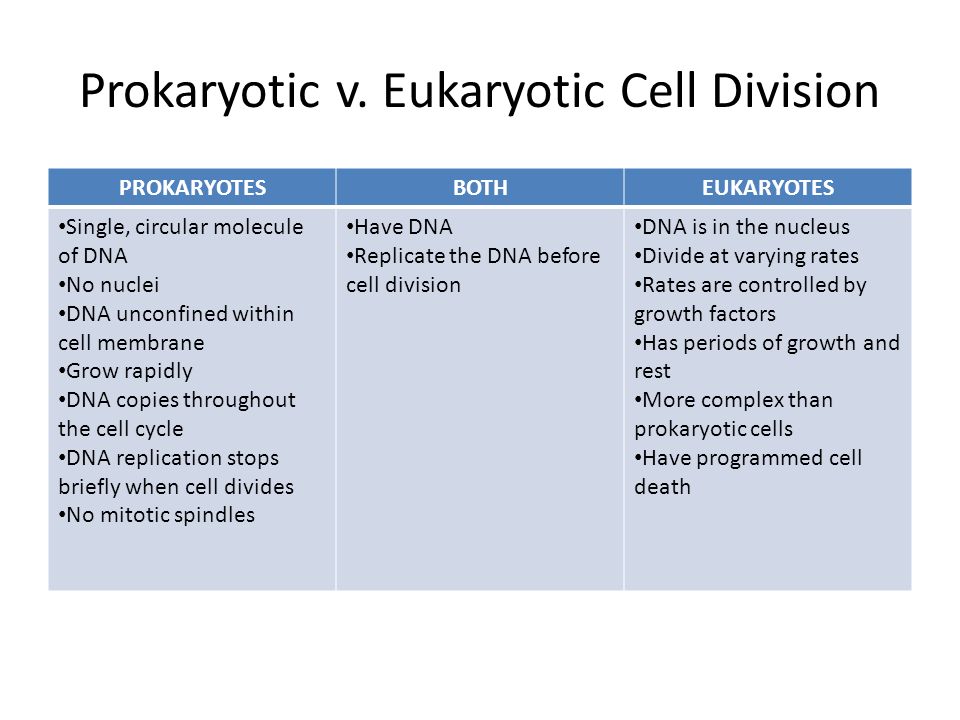 Prokaryotic v. Eukaryotic Cell Division

| PROKARYOTES | BOTH | EUKARYOTES |
|---|---|---|
| •Single, circular molecule of DNA<br>•No nuclei<br>•DNA unconfined within cell membrane<br>•Grow rapidly<br>•DNA copies throughout the cell cycle<br>•DNA replication stops briefly when cell divides<br>•No mitotic spindles | •Have DNA<br>•Replicate the DNA before cell division | •DNA is in the nucleus<br>•Divide at varying rates<br>•Rates are controlled by growth factors<br>•Has periods of growth and rest<br>•More complex than prokaryotic cells<br>•Have programmed cell death |